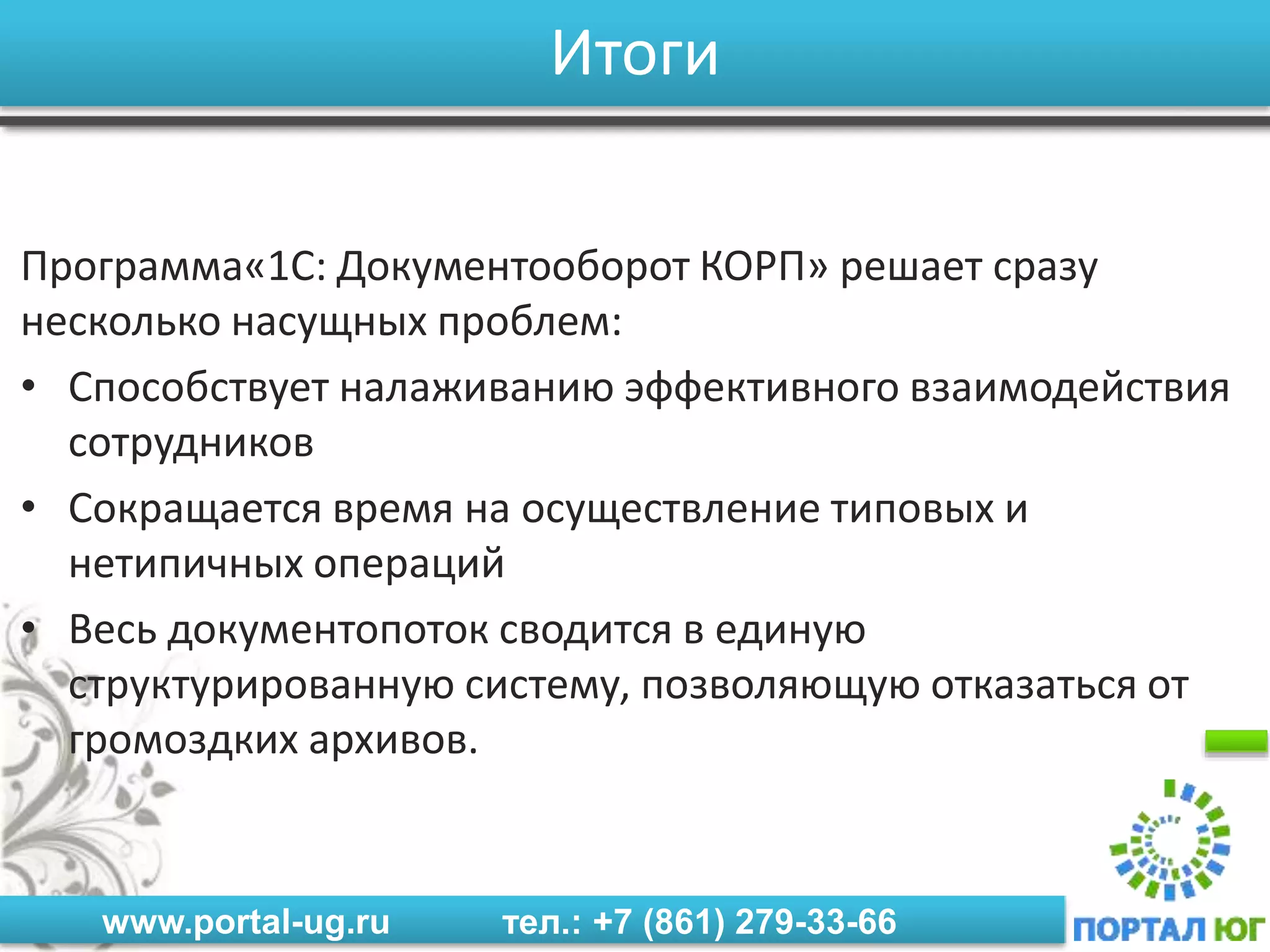 Итоги

Программа«1С: Документооборот КОРП» решает сразу несколько насущных проблем:

• Способствует налаживанию эффективного взаимодействия сотрудников
• Сокращается время на осуществление типовых и нетипичных операций
• Весь документопоток сводится в единую структурированную систему, позволяющую отказаться от громоздких архивов.

www.portal-ug.ru тел.: +7 (861) 279-33-66

ПОРТАЛ ЮГ